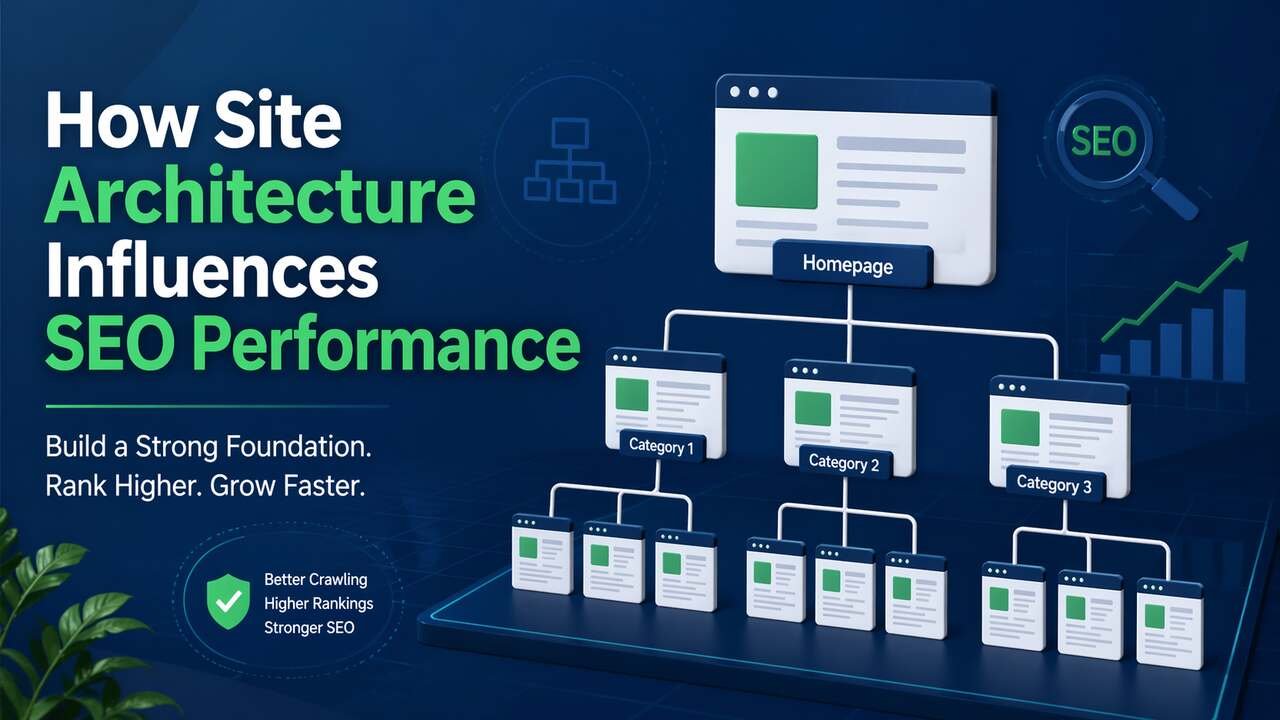 How Site Architecture Influences SEO Performance

Build a Strong Foundation. Rank Higher. Grow Faster.

Better Crawling
Higher Rankings
Stronger SEO

SEO

Homepage

Category 1

Category 2

Category 3